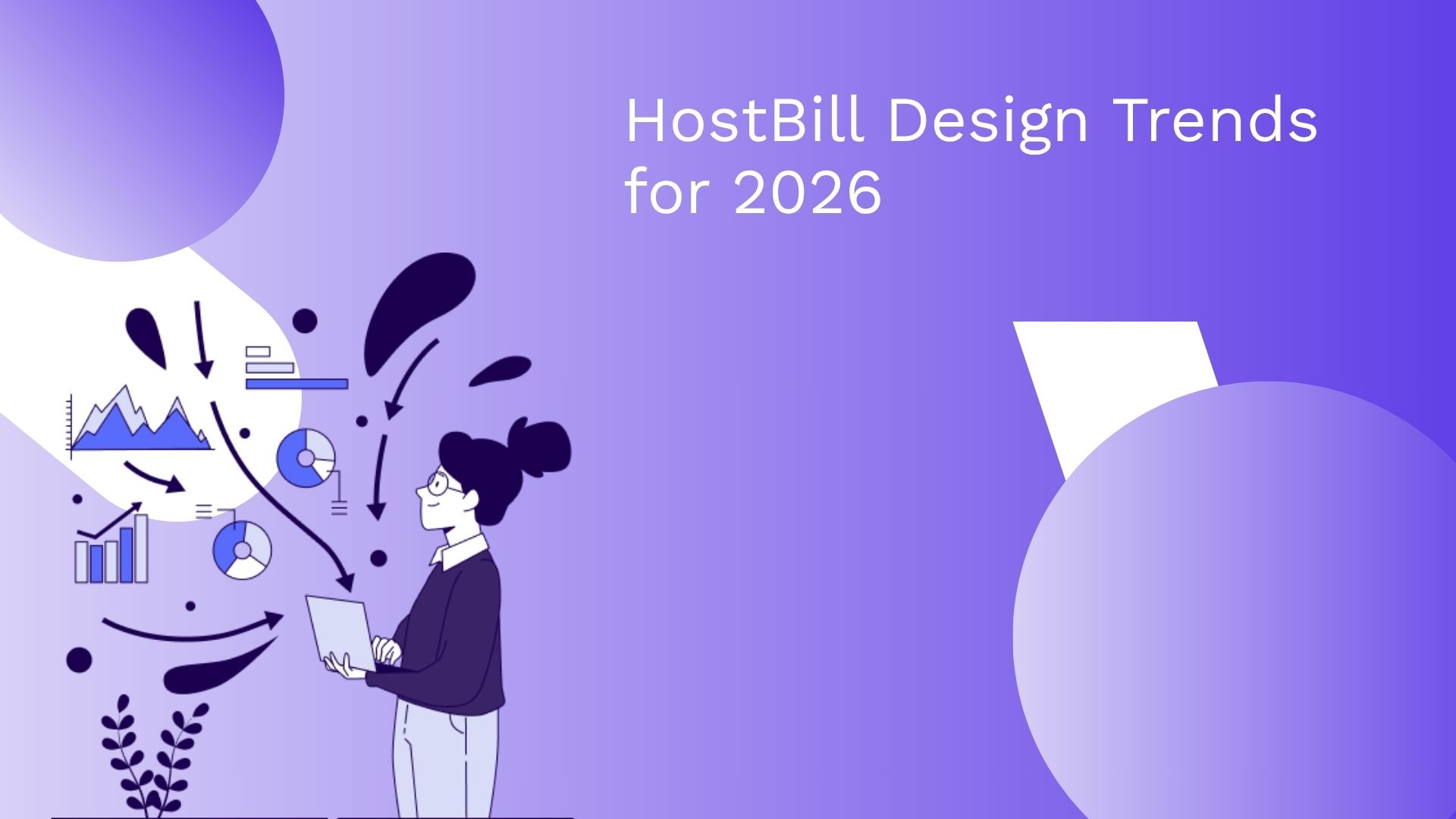 HostBill Design Trends for 2026